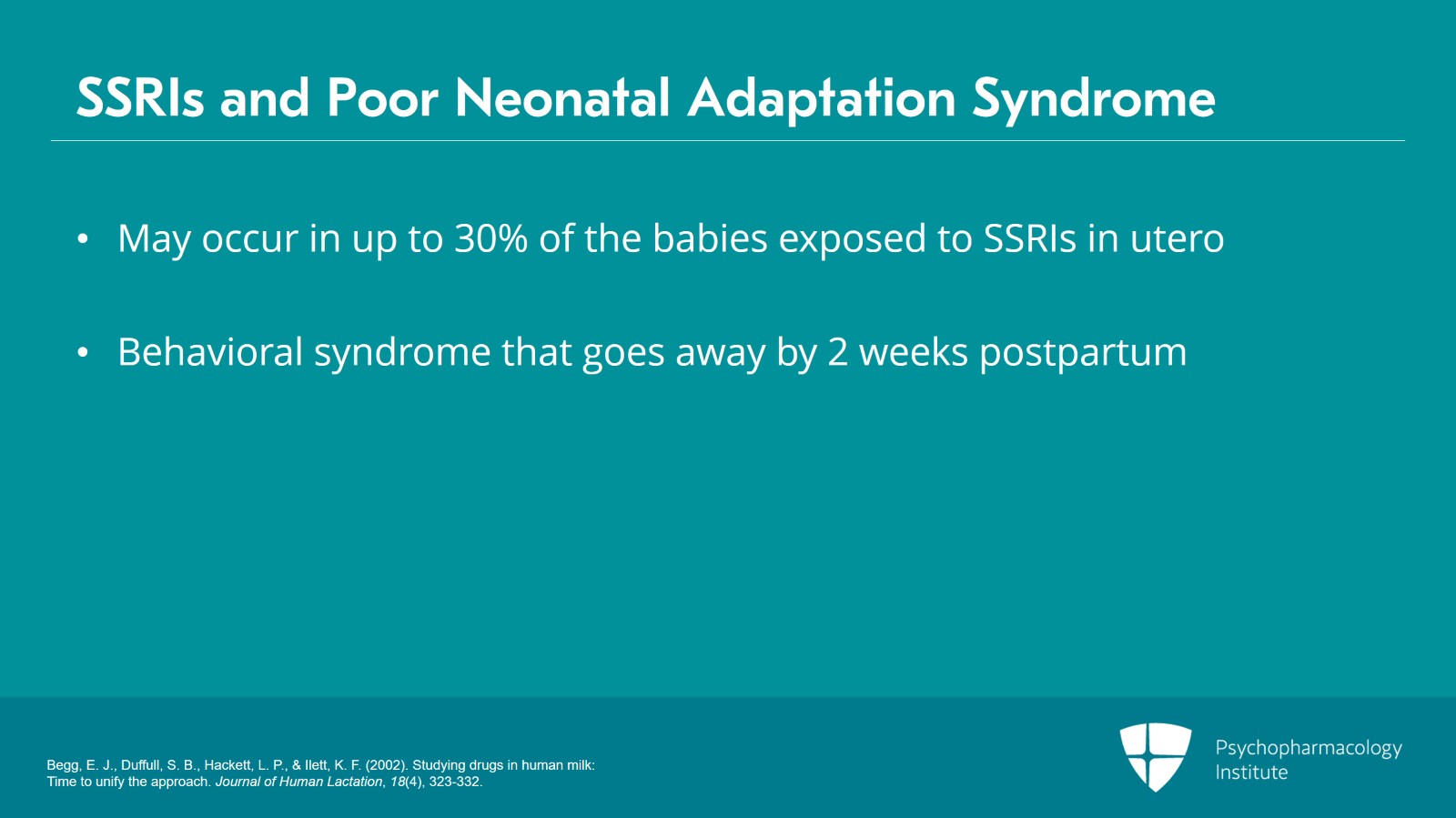 SSRIs and Poor Neonatal Adaptation Syndrome

• May occur in up to 30% of the babies exposed to SSRIs in utero

• Behavioral syndrome that goes away by 2 weeks postpartum

Begg, E. J., Duffull, S. B., Hackett, L. P., & Ilett, K. F. (2002). Studying drugs in human milk: Time to unify the approach. Journal of Human Lactation, 18(4), 323-332.

Psychopharmacology Institute